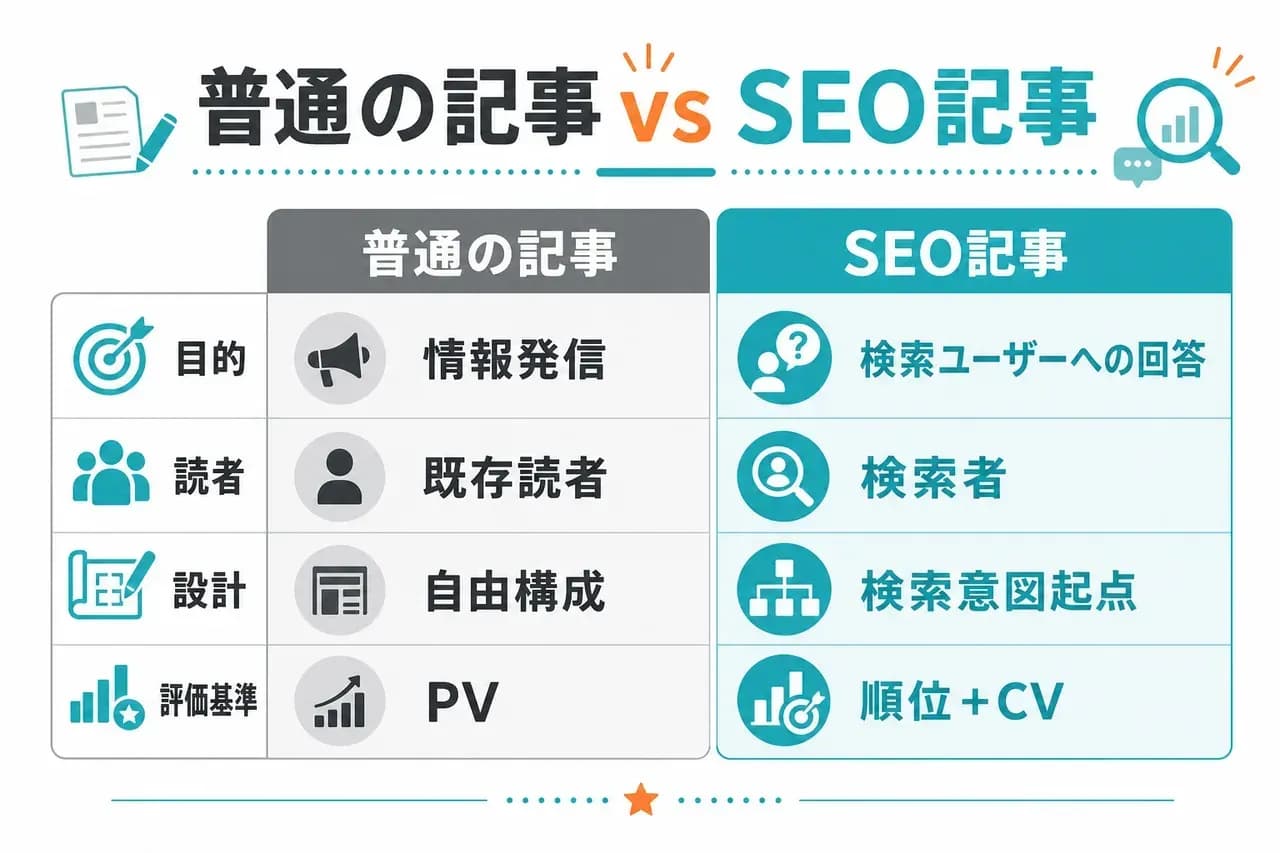 普通の記事 vs SEO記事

|  | 普通の記事 | SEO記事 |
|---|---|---|
| 目的 | 情報発信 | 検索ユーザーへの回答 |
| 読者 | 既存読者 | 検索者 |
| 設計 | 自由構成 | 検索意図起点 |
| 評価基準 | PV | 順位＋CV |